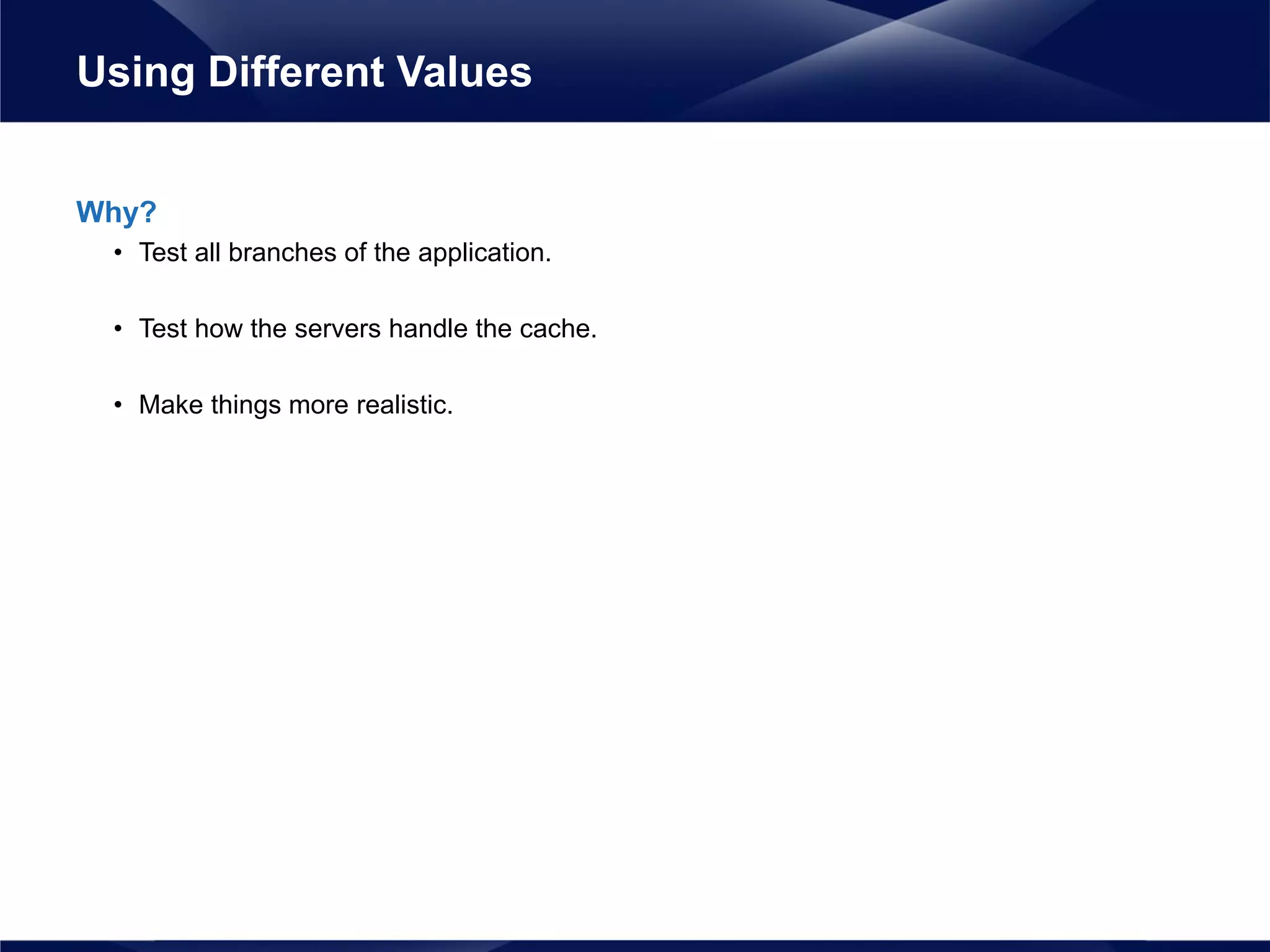 Using Different Values

Why?

• Test all branches of the application.

• Test how the servers handle the cache.

• Make things more realistic.